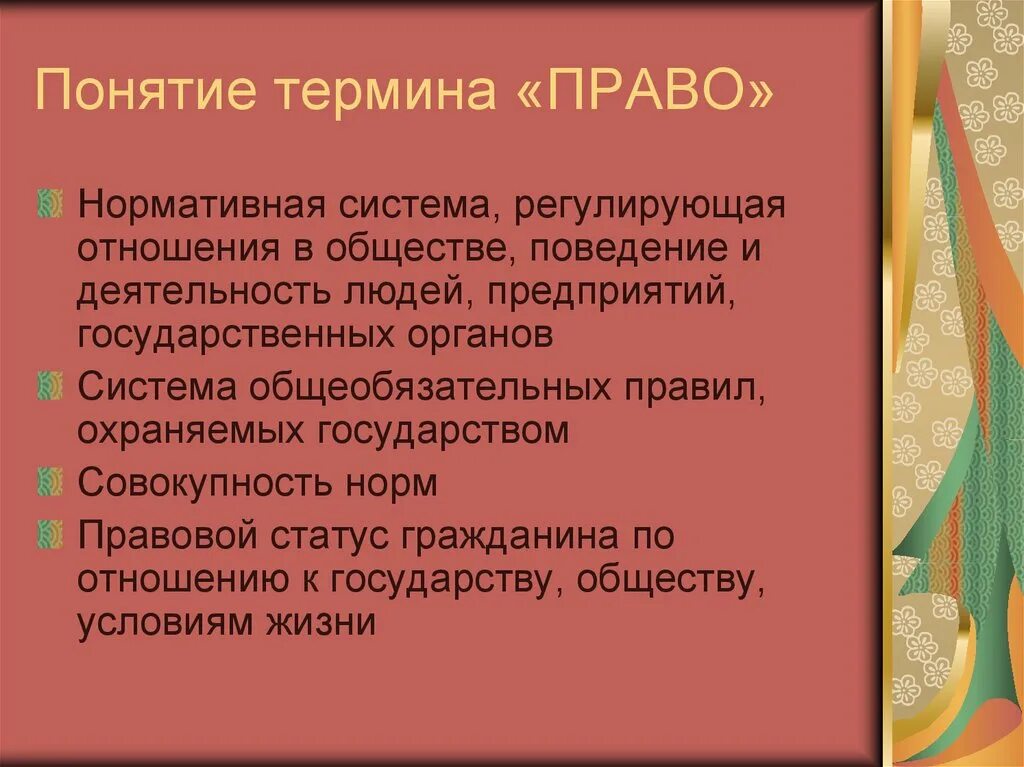 Понятие термина «ПРАВО»

Нормативная система, регулирующая отношения в обществе, поведение и деятельность людей, предприятий, государственных органов

Система общеобязательных правил, охраняемых государством

Совокупность норм

Правовой статус гражданина по отношению к государству, обществу, условиям жизни